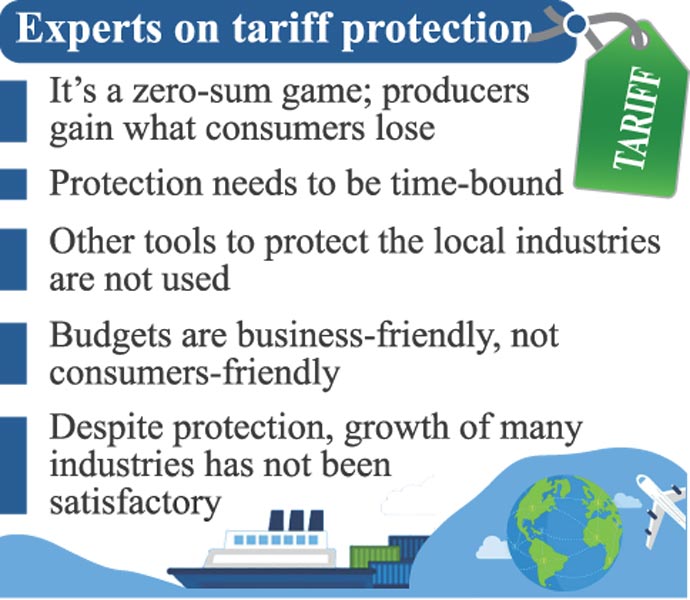 Experts on tariff protection

TARIFF

It's a zero-sum game; producers gain what consumers lose

Protection needs to be time-bound

Other tools to protect the local industries are not used

Budgets are business-friendly, not consumers-friendly

Despite protection, growth of many industries has not been satisfactory